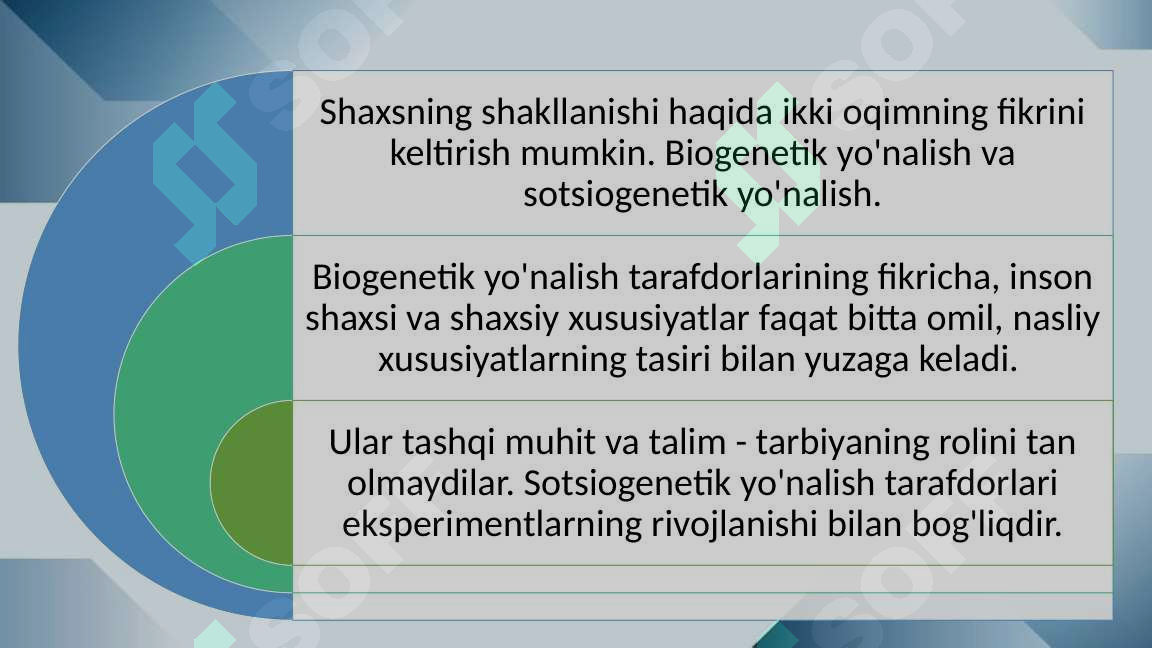 Shaxsning shakllanishi haqida ikki oqimning fikrini keltirish mumkin. Biogenetik yo'nalish va sotsiogenetik yo'nalish.

Biogenetik yo'nalish tarafdorlarining fikricha, inson shaxsi va shaxsiy xususiyatlar faqat bitta omil, nasliy xususiyatlarning tasiri bilan yuzaga keladi.

Ular tashqi muhit va talim - tarbiyaning rolini tan olmaydilar. Sotsiogenetik yo'nalish tarafdorlari eksperimentlarning rivojlanishi bilan bog'liqdir.